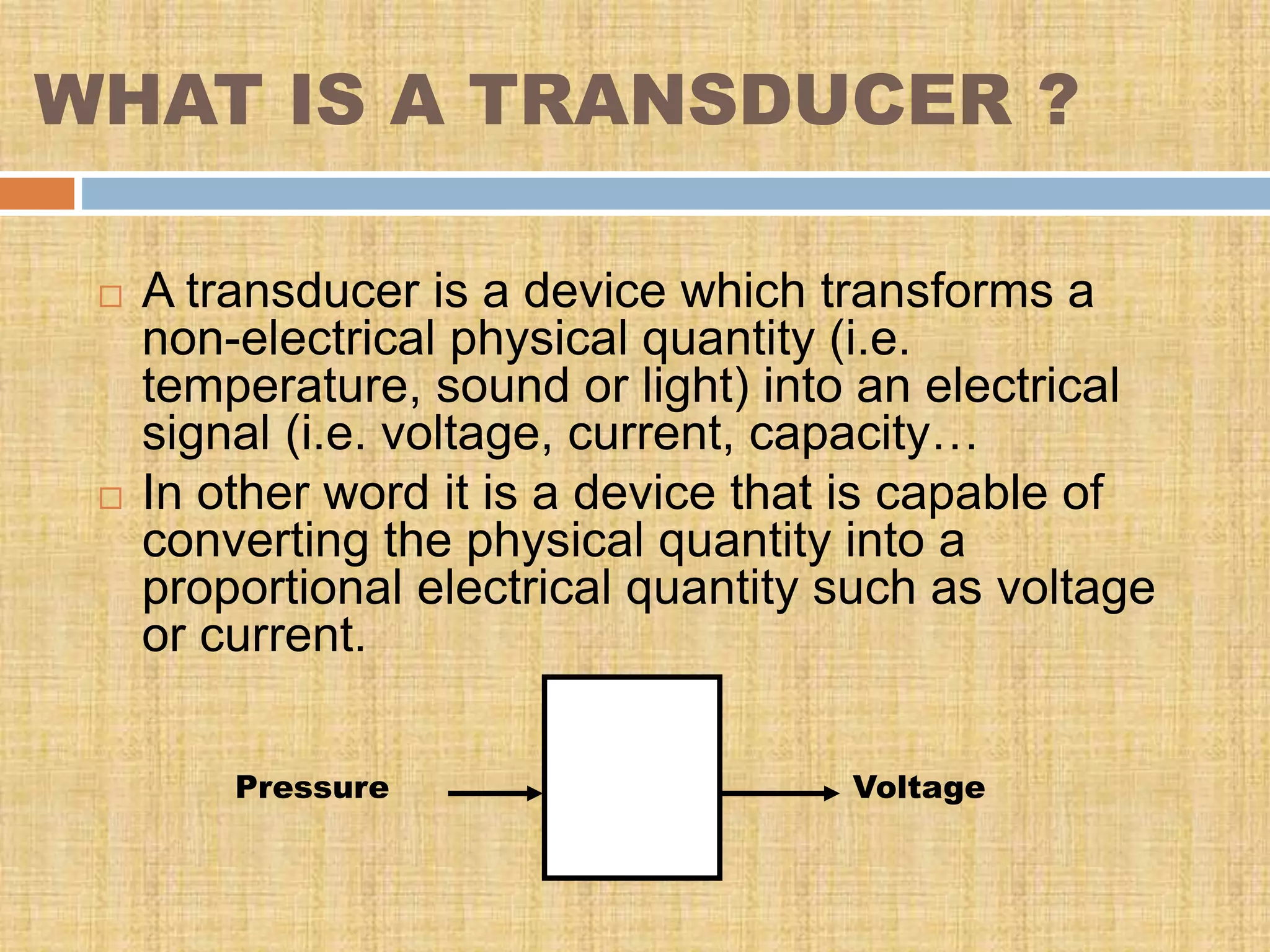 WHAT IS A TRANSDUCER ?

□ A transducer is a device which transforms a non-electrical physical quantity (i.e. temperature, sound or light) into an electrical signal (i.e. voltage, current, capacity…

□ In other word it is a device that is capable of converting the physical quantity into a proportional electrical quantity such as voltage or current.

Pressure

Voltage